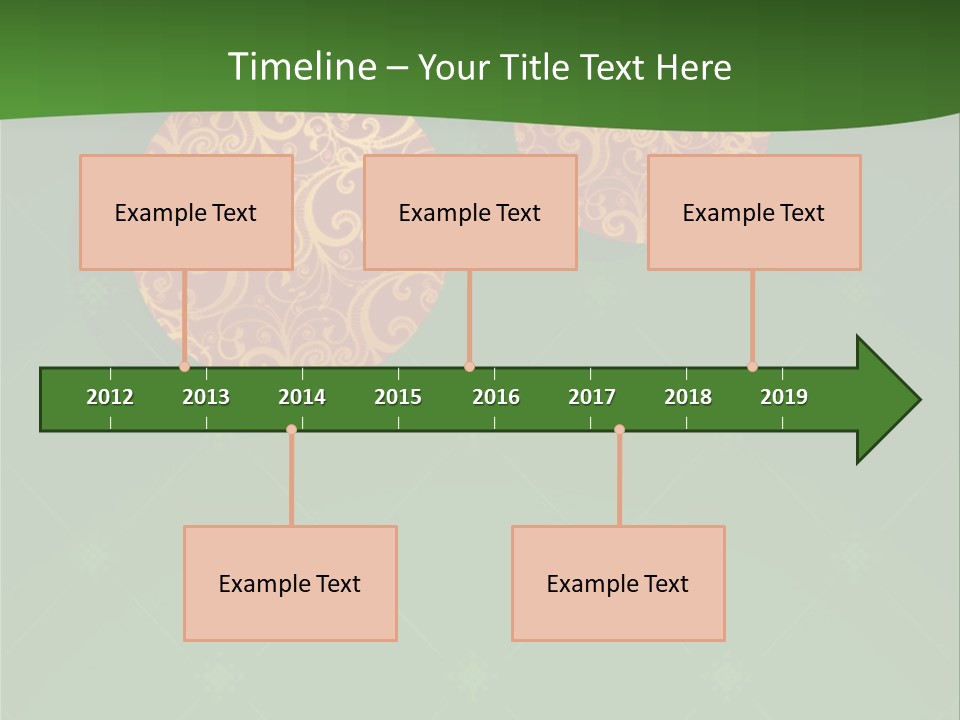 Timeline – Your Title Text Here

Example Text

Example Text

Example Text

2012 2013 2014 2015 2016 2017 2018 2019

Example Text

Example Text